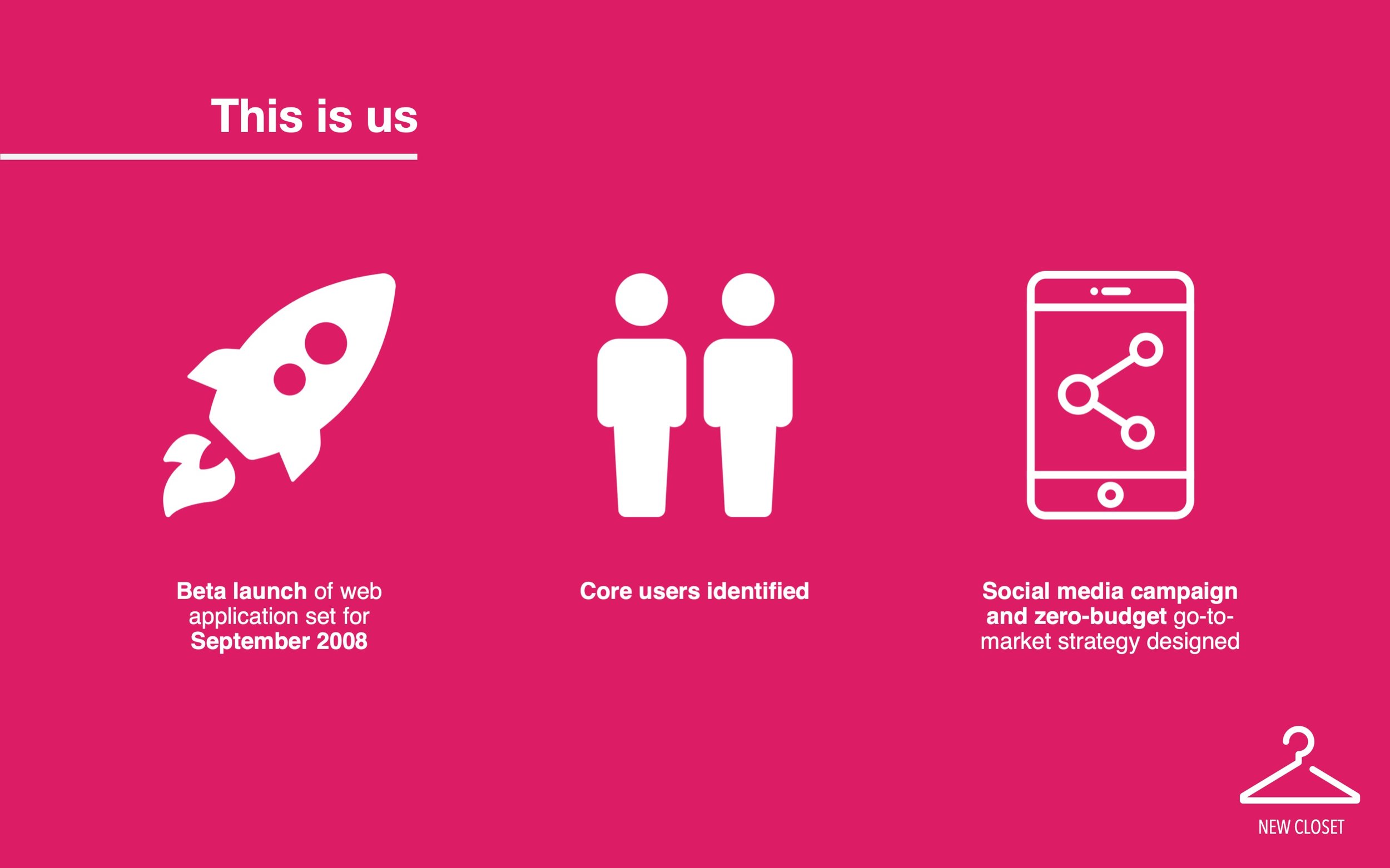 This is us

Beta launch of web application set for September 2008

Core users identified

Social media campaign and zero-budget go-to-market strategy designed

NEW CLOSET